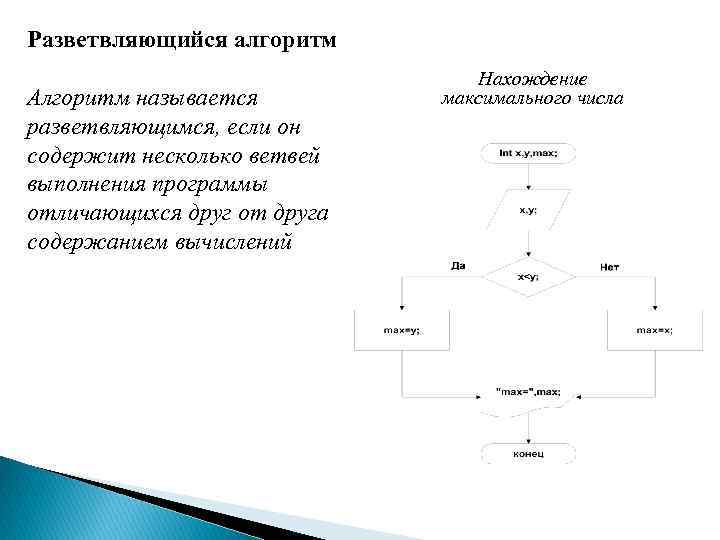 Разветвляющийся алгоритм

Алгоритм называется разветвляющимся, если он содержит несколько ветвей выполнения программы отличающихся друг от друга содержанием вычислений

Нахождение максимального числа

Int x,y,max;

x,y;

Да

x<y;

Нет

max=y;

max=x;

"max=",max;

конец